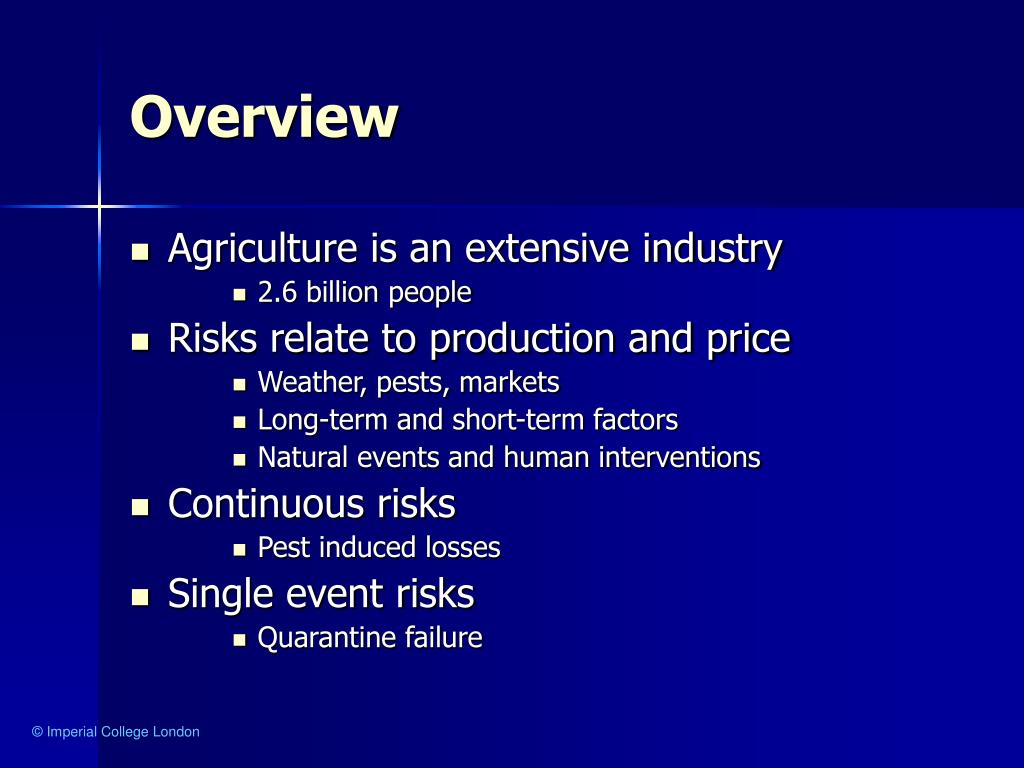 Overview

- Agriculture is an extensive industry
  - 2.6 billion people
- Risks relate to production and price
  - Weather, pests, markets
  - Long-term and short-term factors
  - Natural events and human interventions
- Continuous risks
  - Pest induced losses
- Single event risks
  - Quarantine failure

© Imperial College London